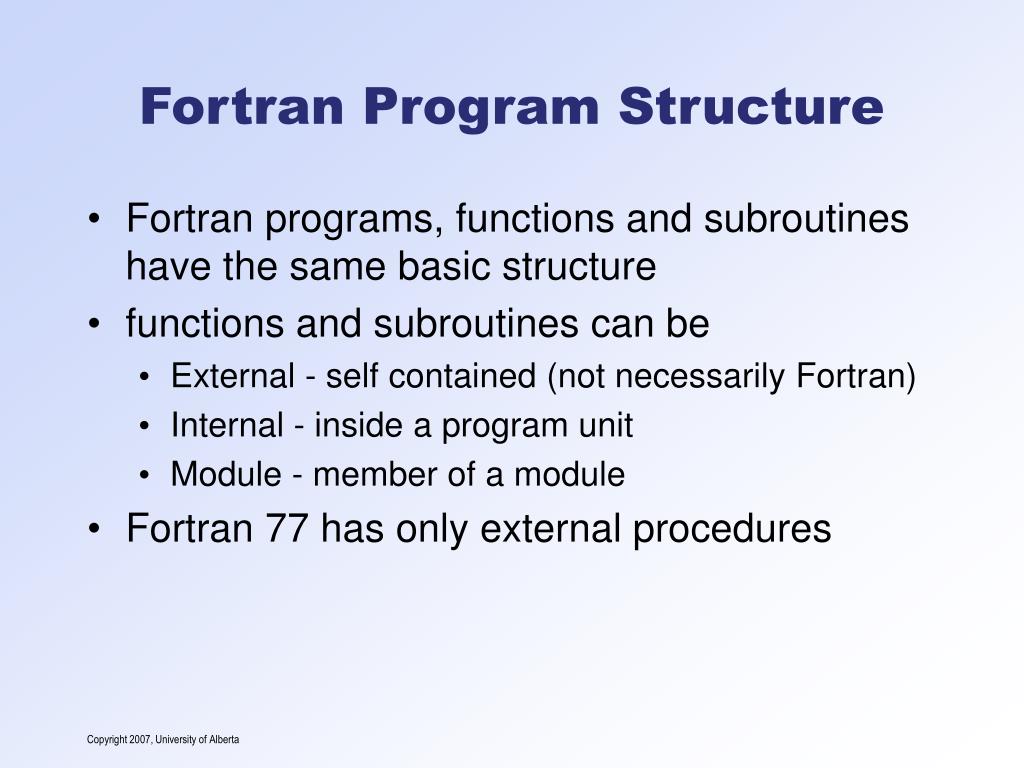 Fortran Program Structure

• Fortran programs, functions and subroutines have the same basic structure
• functions and subroutines can be
  • External - self contained (not necessarily Fortran)
  • Internal - inside a program unit
  • Module - member of a module
• Fortran 77 has only external procedures

Copyright 2007, University of Alberta